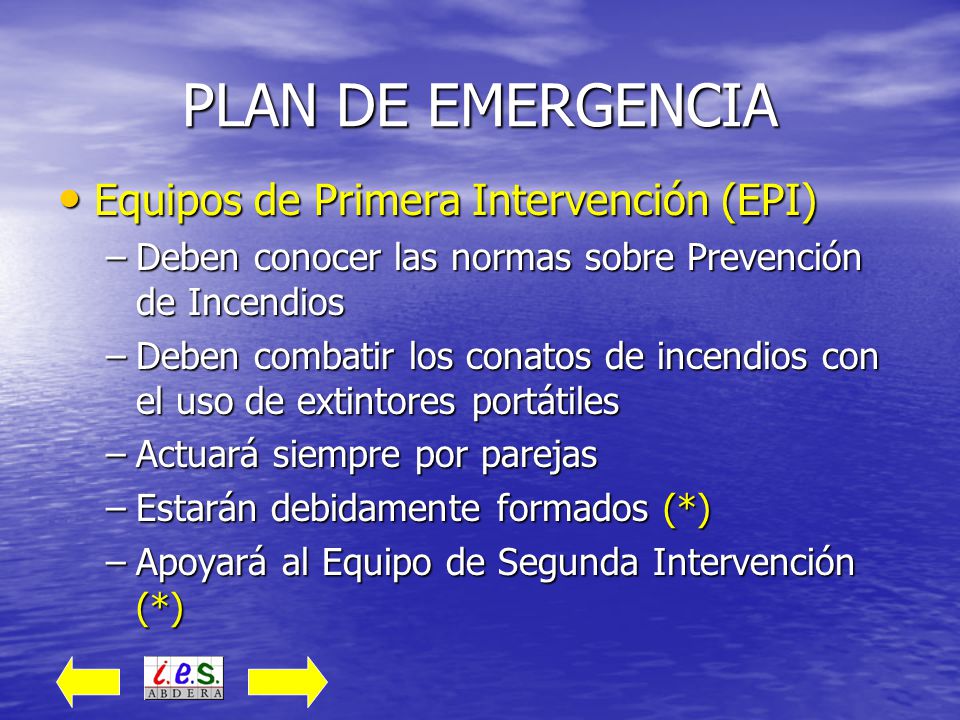 PLAN DE EMERGENCIA

• Equipos de Primera Intervención (EPI)

– Deben conocer las normas sobre Prevención de Incendios

– Deben combatir los conatos de incendios con el uso de extintores portátiles

– Actuará siempre por parejas

– Estarán debidamente formados (*)

– Apoyará al Equipo de Segunda Intervención (*)

i.e.s. ABDERA